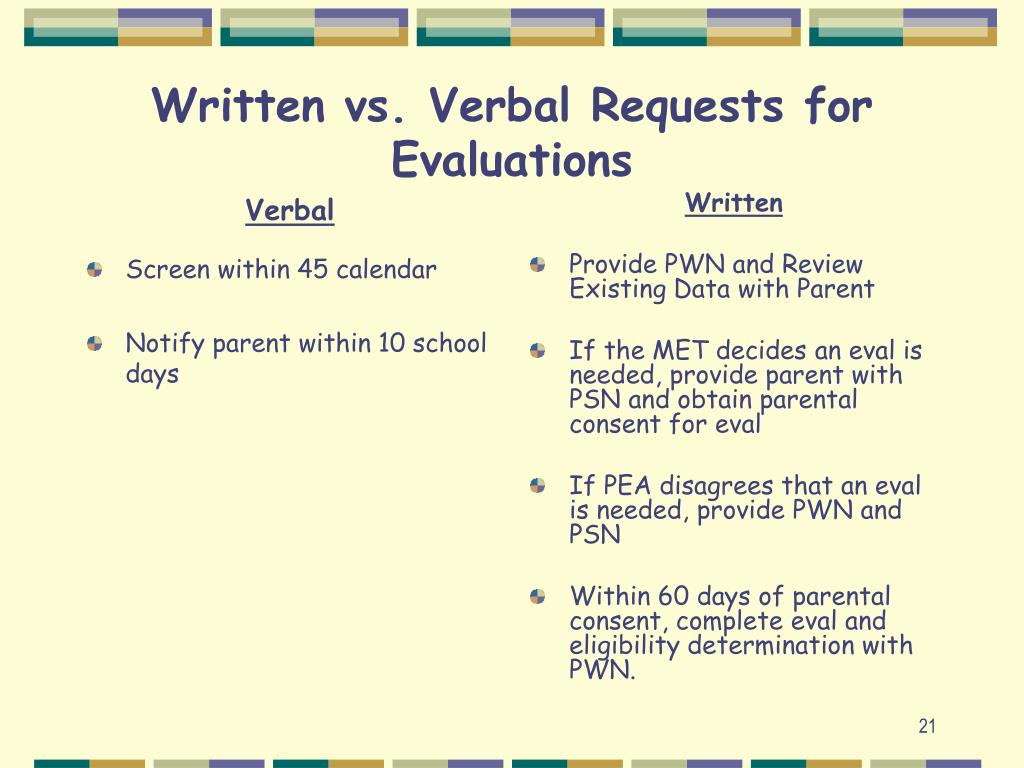 Written vs. Verbal Requests for Evaluations

Verbal

Screen within 45 calendar

Notify parent within 10 school days

Written

Provide PWN and Review Existing Data with Parent

If the MET decides an eval is needed, provide parent with PSN and obtain parental consent for eval

If PEA disagrees that an eval is needed, provide PWN and PSN

Within 60 days of parental consent, complete eval and eligibility determination with PWN.

21